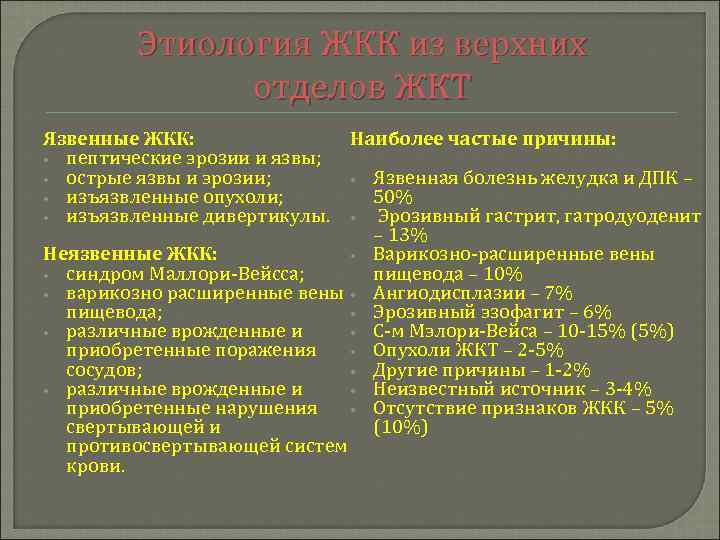 Этиология ЖКК из верхних отделов ЖКТ

Язвенные ЖКК:
- пептические эрозии и язвы;
- острые язвы и эрозии;
- изъязвленные опухоли;
- изъязвленные дивертикулы.

Неязвенные ЖКК:
- синдром Маллори-Вейсса;
- варикозно расширенные вены пищевода;
- различные врожденные и приобретенные поражения сосудов;
- различные врожденные и приобретенные нарушения свертывающей и противосвертывающей систем крови.

Наиболее частые причины:

- Язвенная болезнь желудка и ДПК – 50%
- Эрозивный гастрит, гатродуоденит – 13%
- Варикозно-расширенные вены пищевода – 10%
- Ангиодисплазии – 7%
- Эрозивный эзофагит – 6%
- С-м Мэлори-Вейса – 10-15% (5%)
- Опухоли ЖКТ – 2-5%
- Другие причины – 1-2%
- Неизвестный источник – 3-4%
- Отсутствие признаков ЖКК – 5% (10%)